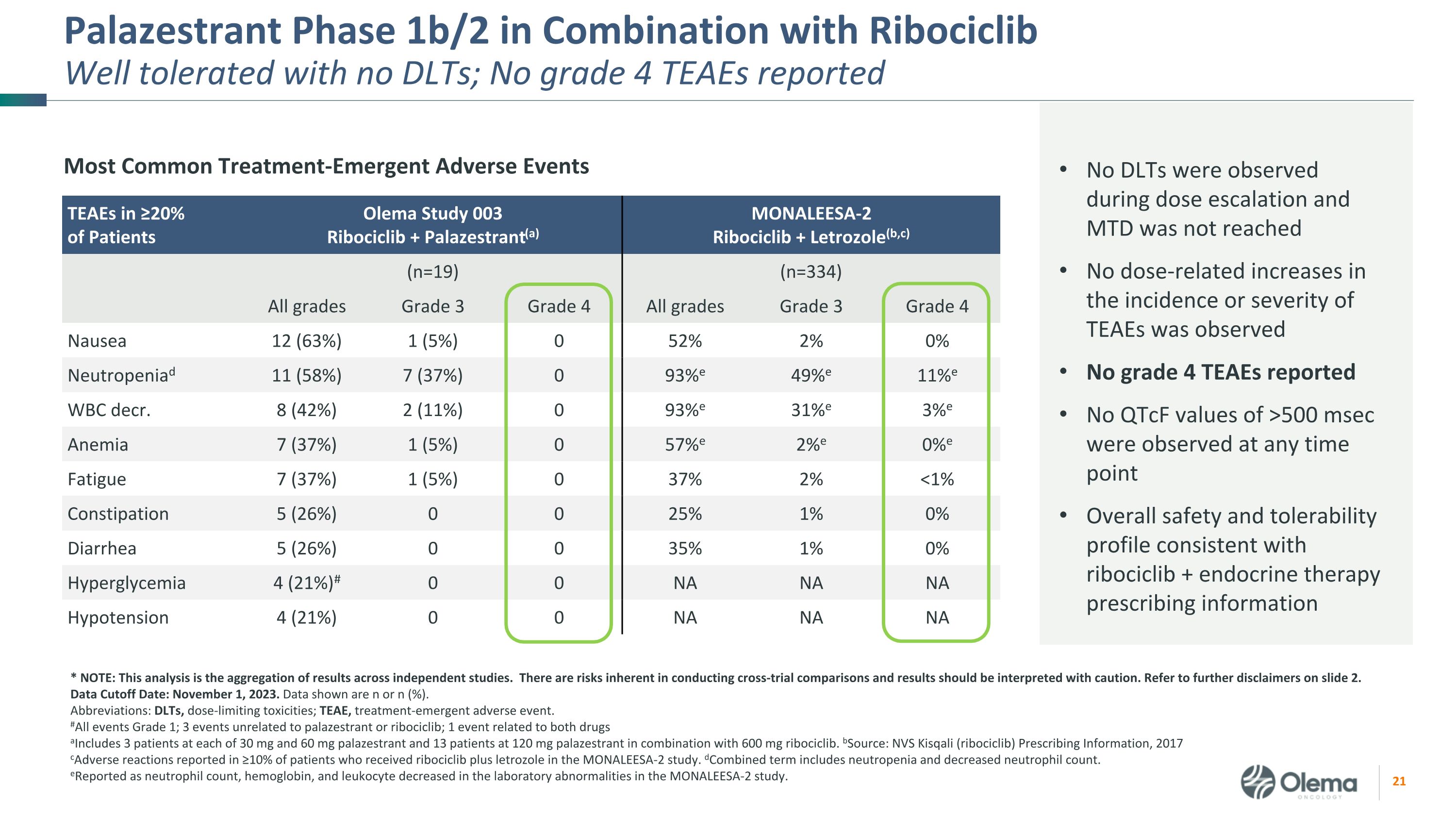 Palazestrant Phase 1b/2 in Combination with Ribociclib
Well tolerated with no DLTs; No grade 4 TEAEs reported

Most Common Treatment-Emergent Adverse Events

| TEAEs in ≥20% of Patients | Olema Study 003 Ribociclib + Palazestrant$^{(a)}$ | | | MONALEESA-2 Ribociclib + Letrozole$^{(b,c)}$ | | |
|---|---|---|---|---|---|---|
| | | (n=19) | | | (n=334) | |
| | All grades | Grade 3 | Grade 4 | All grades | Grade 3 | Grade 4 |
| Nausea | 12 (63%) | 1 (5%) | 0 | 52% | 2% | 0% |
| Neutropenia$^{d}$ | 11 (58%) | 7 (37%) | 0 | 93%$^{e}$ | 49%$^{e}$ | 11%$^{e}$ |
| WBC decr. | 8 (42%) | 2 (11%) | 0 | 93%$^{e}$ | 31%$^{e}$ | 3%$^{e}$ |
| Anemia | 7 (37%) | 1 (5%) | 0 | 57%$^{e}$ | 2%$^{e}$ | 0%$^{e}$ |
| Fatigue | 7 (37%) | 1 (5%) | 0 | 37% | 2% | <1% |
| Constipation | 5 (26%) | 0 | 0 | 25% | 1% | 0% |
| Diarrhea | 5 (26%) | 0 | 0 | 35% | 1% | 0% |
| Hyperglycemia | 4 (21%)$^{\#}$ | 0 | 0 | NA | NA | NA |
| Hypotension | 4 (21%) | 0 | 0 | NA | NA | NA |

• No DLTs were observed during dose escalation and MTD was not reached
• No dose-related increases in the incidence or severity of TEAEs was observed
• No grade 4 TEAEs reported
• No QTcF values of >500 msec were observed at any time point
• Overall safety and tolerability profile consistent with ribociclib + endocrine therapy prescribing information

* NOTE: This analysis is the aggregation of results across independent studies. There are risks inherent in conducting cross-trial comparisons and results should be interpreted with caution. Refer to further disclaimers on slide 2.
Data Cutoff Date: November 1, 2023. Data shown are n or n (%).
Abbreviations: DLTs, dose-limiting toxicities; TEAE, treatment-emergent adverse event.
$^{\#}$All events Grade 1; 3 events unrelated to palazestrant or ribociclib; 1 event related to both drugs
$^{a}$Includes 3 patients at each of 30 mg and 60 mg palazestrant and 13 patients at 120 mg palazestrant in combination with 600 mg ribociclib. $^{b}$Source: NVS Kisqali (ribociclib) Prescribing Information, 2017
$^{c}$Adverse reactions reported in ≥10% of patients who received ribociclib plus letrozole in the MONALEESA-2 study. $^{d}$Combined term includes neutropenia and decreased neutrophil count.
$^{e}$Reported as neutrophil count, hemoglobin, and leukocyte decreased in the laboratory abnormalities in the MONALEESA-2 study.

Olema ONCOLOGY
21